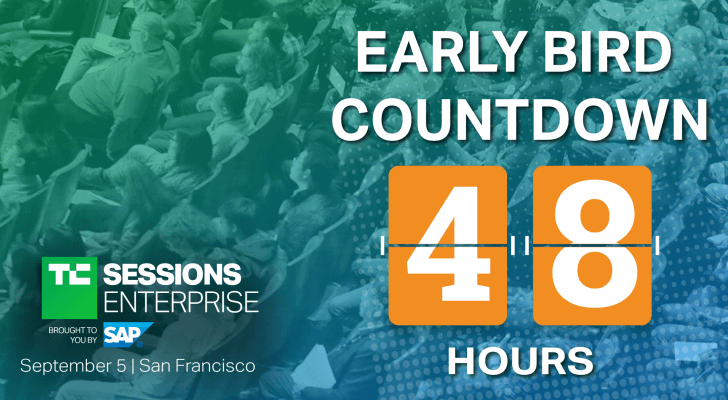 EARLY BIRD COUNTDOWN

48

HOURS

TC SESSIONS ENTERPRISE

BROUGHT TO YOU BY SAP

September 5 | San Francisco